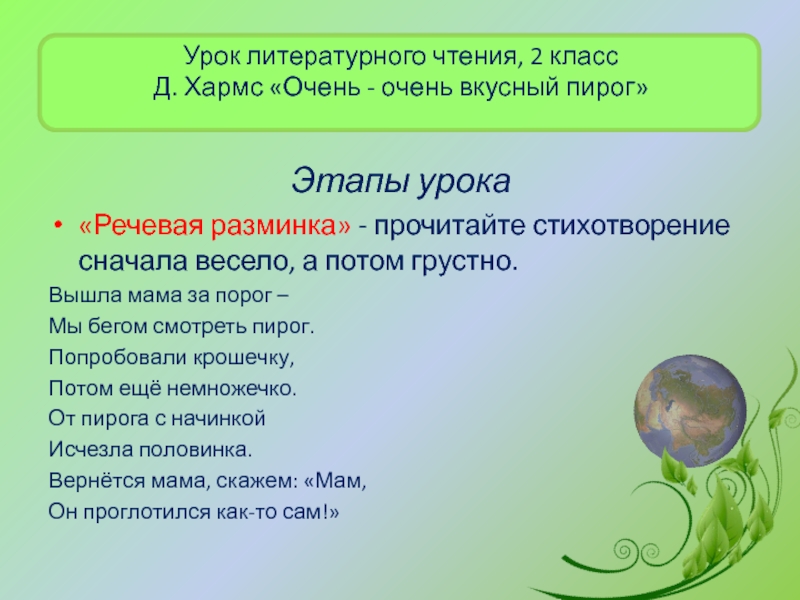 Урок литературного чтения, 2 класс
Д. Хармс «Очень - очень вкусный пирог»

Этапы урока

• «Речевая разминка» - прочитайте стихотворение сначала весело, а потом грустно.

Вышла мама за порог –
Мы бегом смотреть пирог.
Попробовали крошечку,
Потом ещё немножечко.
От пирога с начинкой
Исчезла половинка.
Вернётся мама, скажем: «Мам,
Он проглотился как-то сам!»